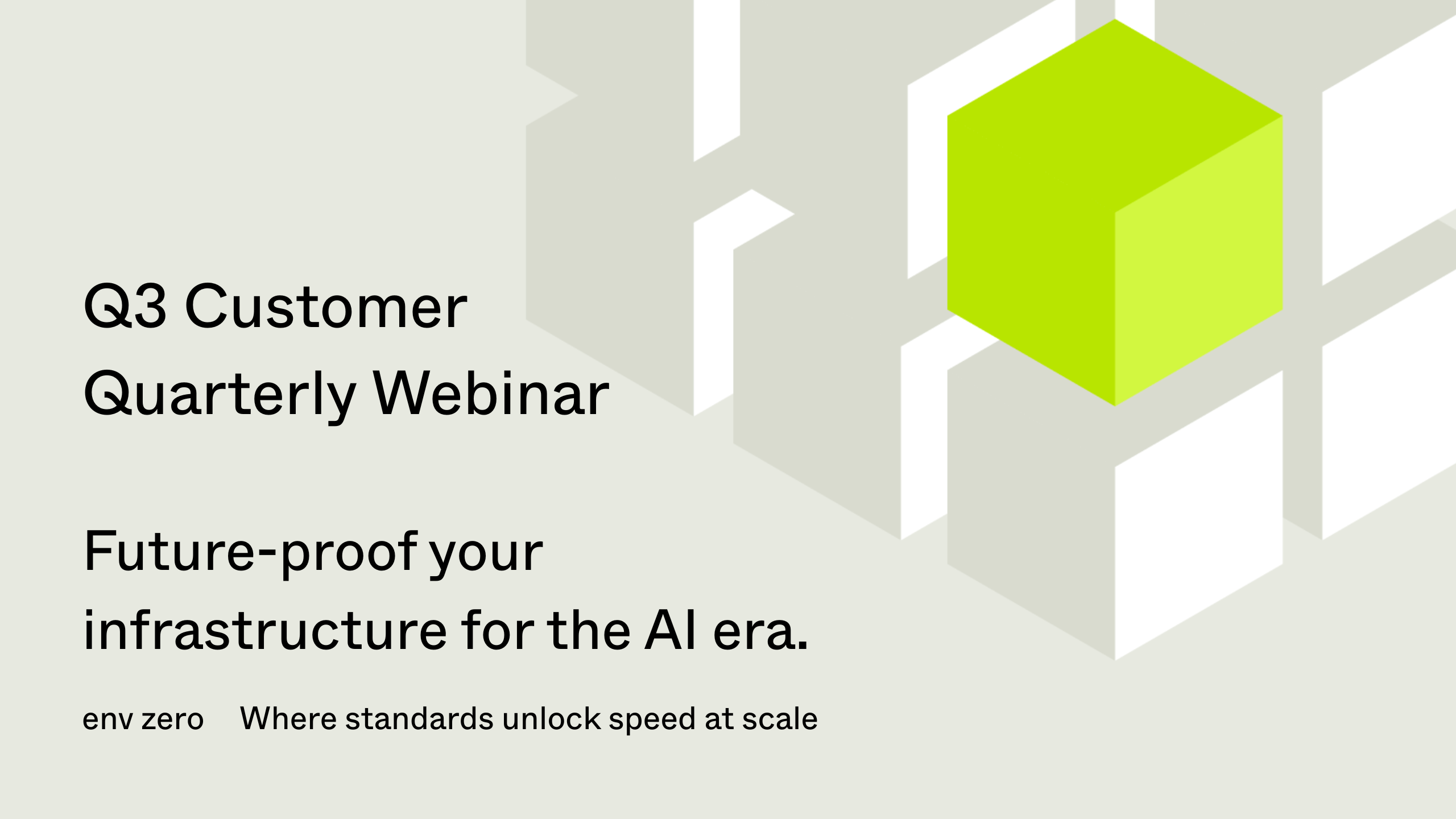 Q3 Customer Quarterly Webinar

Future-proof your infrastructure for the AI era.

env zero Where standards unlock speed at scale